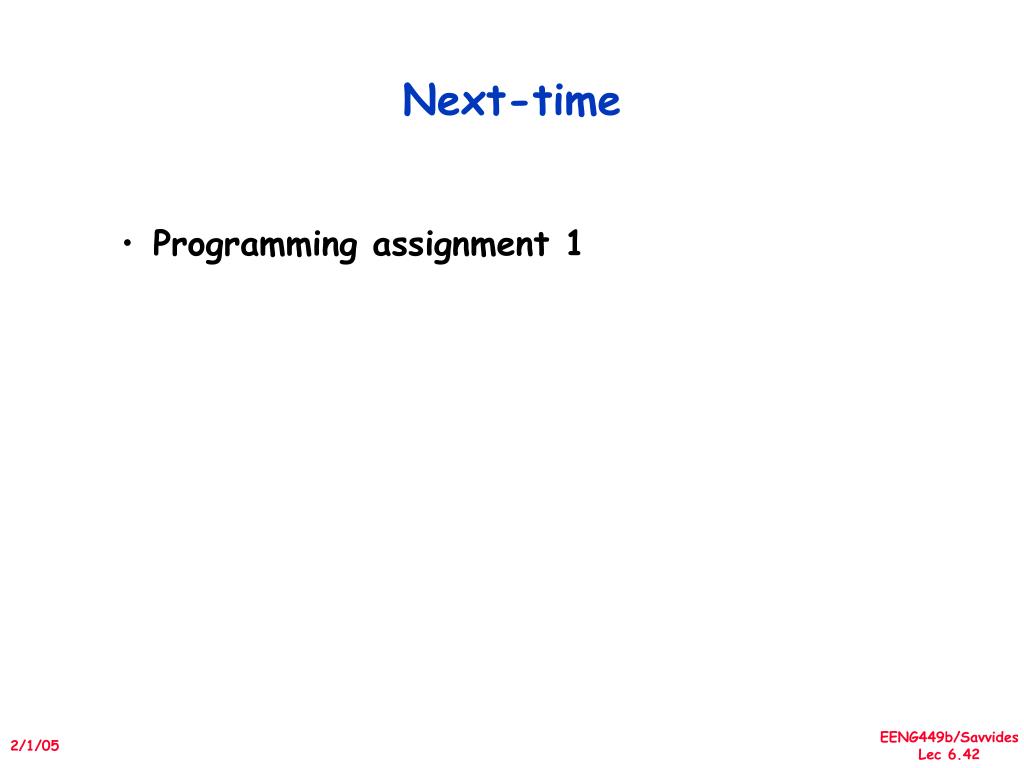 Next-time

• Programming assignment 1

2/1/05

EENG449b/Savvides
Lec 6.42